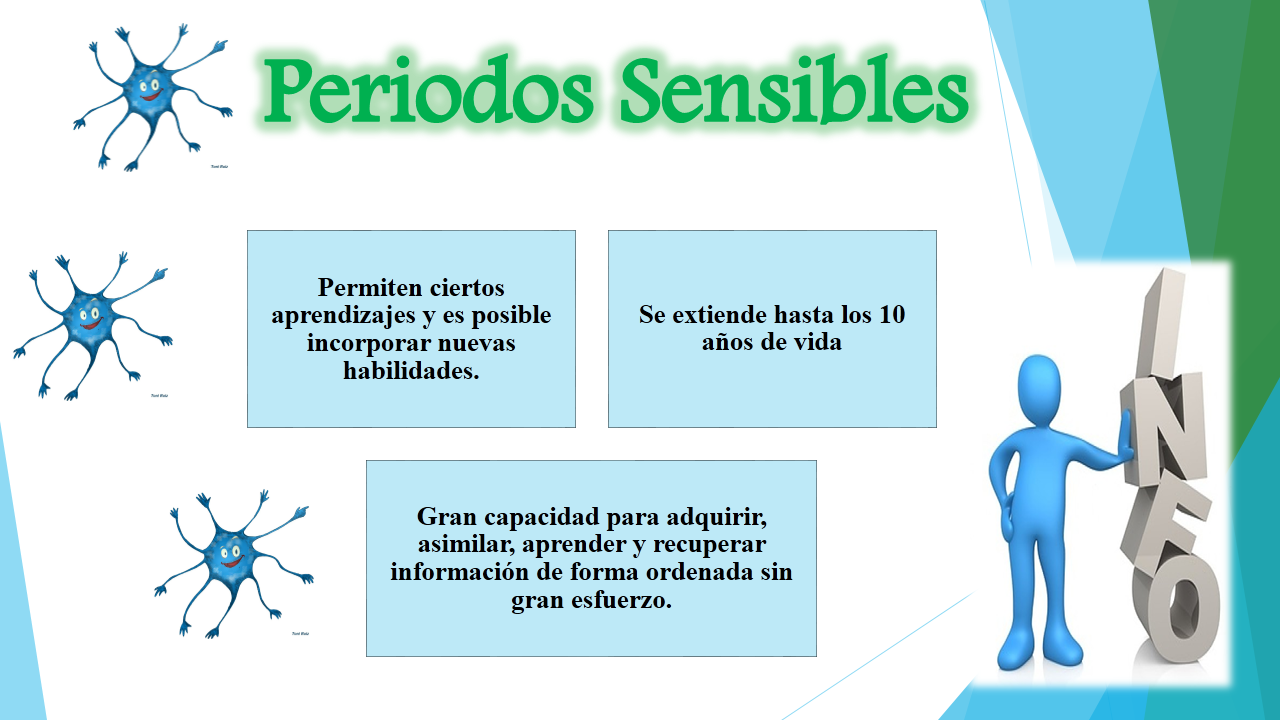 Periodos Sensibles

Permiten ciertos aprendizajes y es posible incorporar nuevas habilidades.

Se extiende hasta los 10 años de vida

Gran capacidad para adquirir, asimilar, aprender y recuperar información de forma ordenada sin gran esfuerzo.

INFO